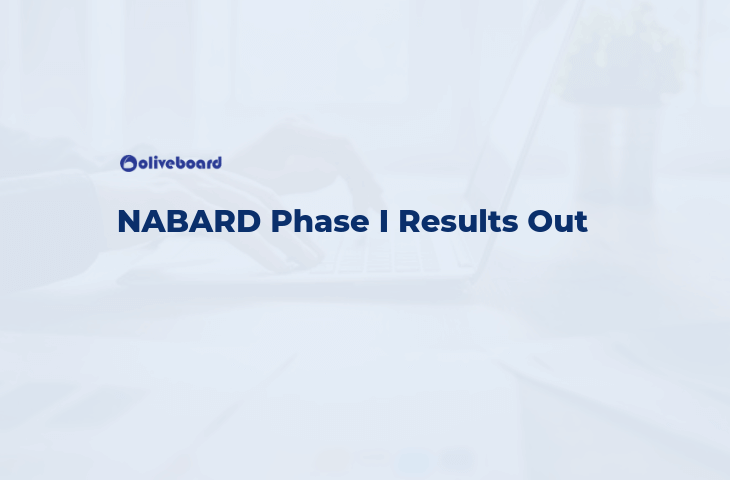 oliveboard

NABARD Phase I Results Out